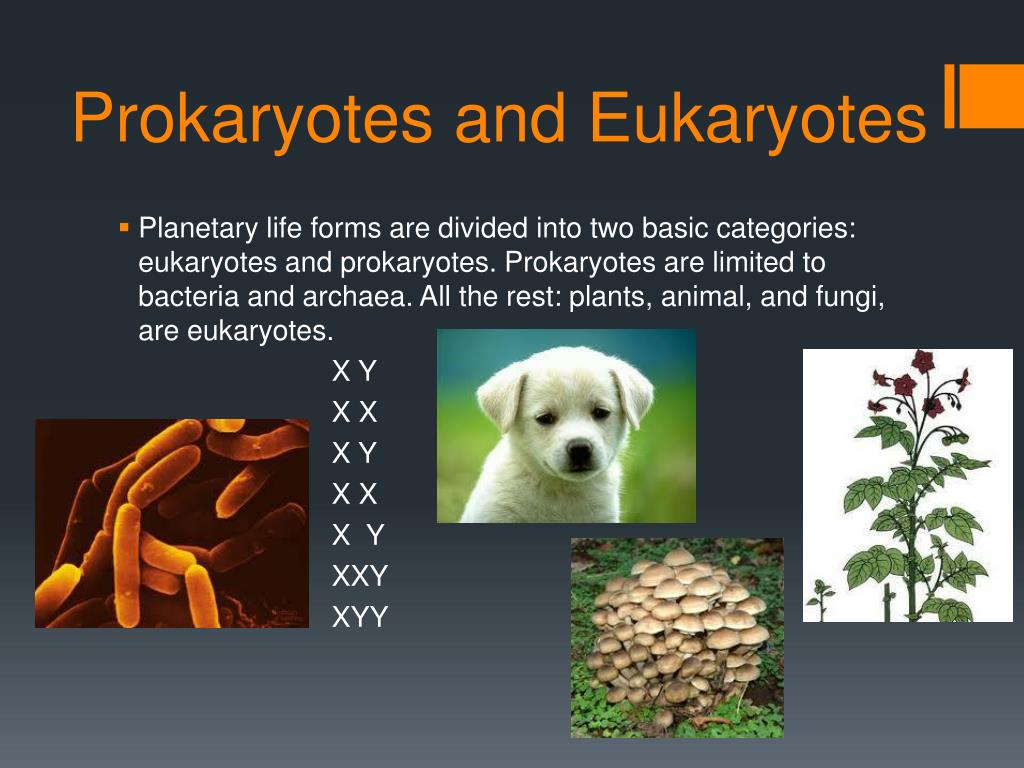 Prokaryotes and Eukaryotes

Planetary life forms are divided into two basic categories: eukaryotes and prokaryotes. Prokaryotes are limited to bacteria and archaea. All the rest: plants, animal, and fungi, are eukaryotes.

X Y
X X
X Y
X X
X Y
XXY
XYY